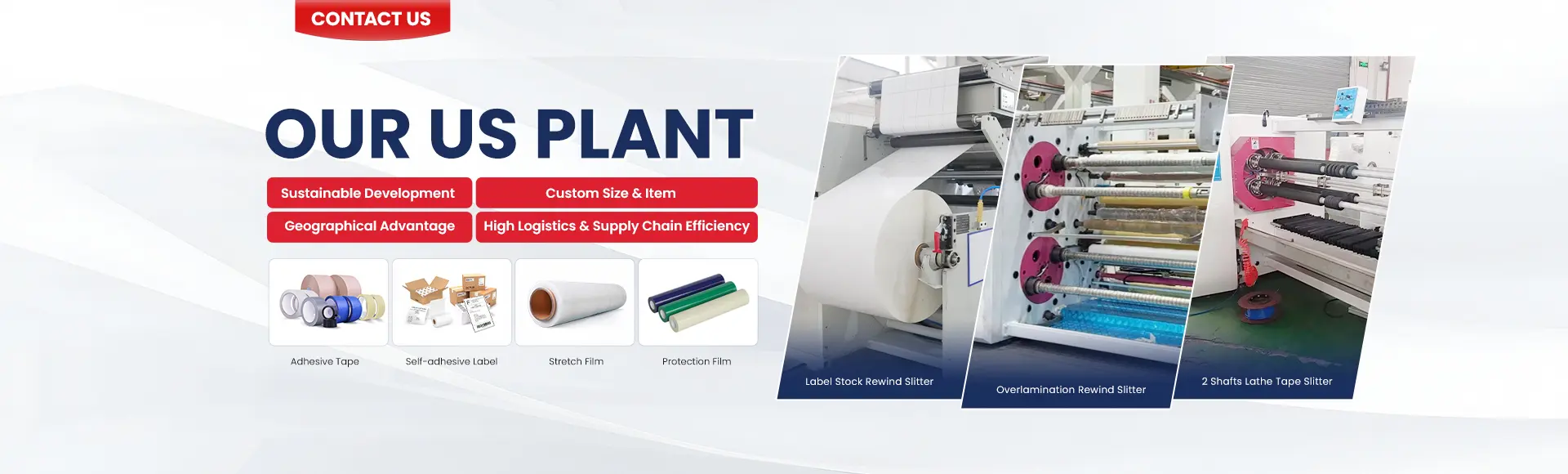 CONTACT US

OUR US PLANT

Sustainable Development
Custom Size & Item
Geographical Advantage
High Logistics & Supply Chain Efficiency

Adhesive Tape
Self-adhesive Label
Stretch Film
Protection Film

Label Stock Rewind Slitter
Overlamination Rewind Slitter
2 Shafts Lathe Tape Slitter